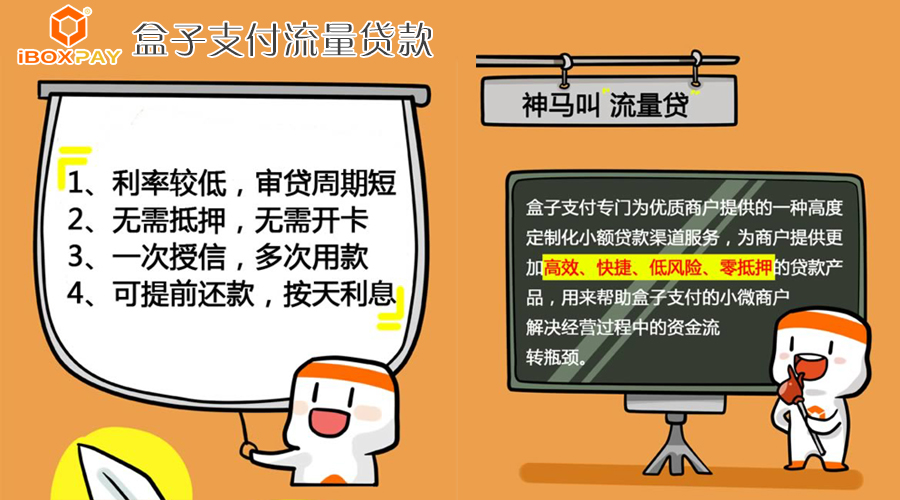 iBOXPAY
盒子支付流量贷款

1、利率较低，审贷周期短
2、无需抵押，无需开卡
3、一次授信，多次用款
4、可提前还款，按天利息

神马叫"流量贷"

盒子支付专门为优质商户提供的一种高度定制化小额贷款渠道服务，为商户提供更加高效、快捷、低风险、零抵押的贷款产品，用来帮助盒子支付的小微商户解决经营过程中的资金流转瓶颈。